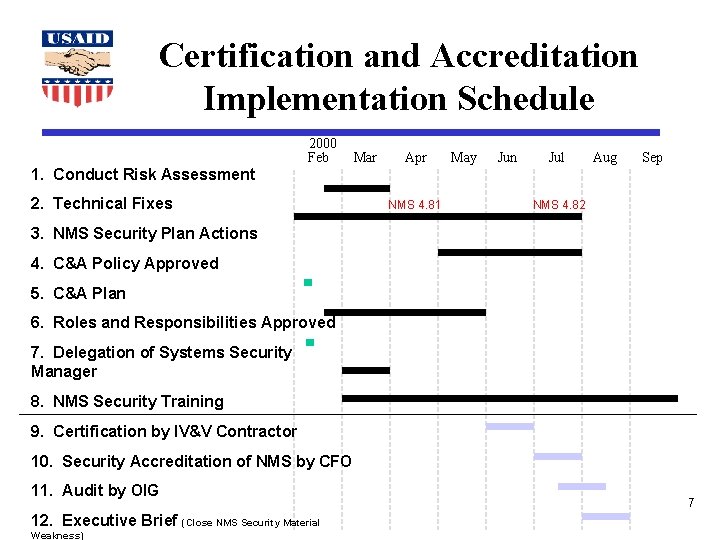 USAID

Certification and Accreditation Implementation Schedule

2000
Feb Mar Apr May Jun Jul Aug Sep

1. Conduct Risk Assessment

2. Technical Fixes

NMS 4.81 NMS 4.82

3. NMS Security Plan Actions

4. C&A Policy Approved

5. C&A Plan

6. Roles and Responsibilities Approved

7. Delegation of Systems Security Manager

8. NMS Security Training

9. Certification by IV&V Contractor

10. Security Accreditation of NMS by CFO

11. Audit by OIG

12. Executive Brief (Close NMS Security Material Weakness)

7